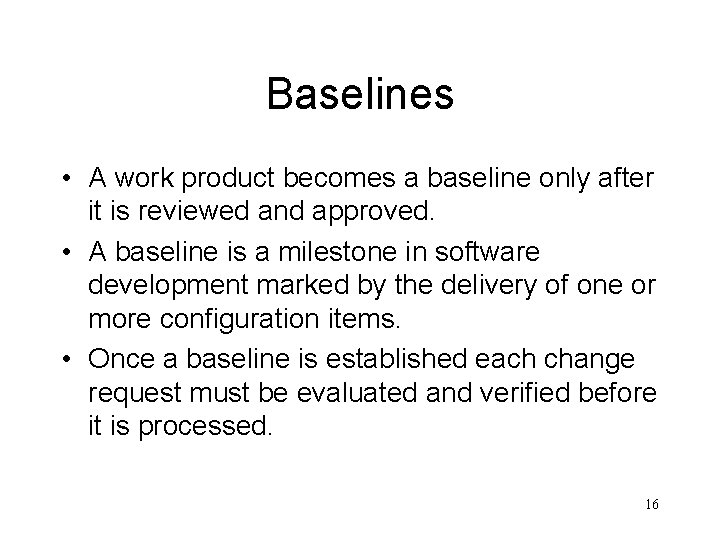 Baselines

• A work product becomes a baseline only after it is reviewed and approved.
• A baseline is a milestone in software development marked by the delivery of one or more configuration items.
• Once a baseline is established each change request must be evaluated and verified before it is processed.

16